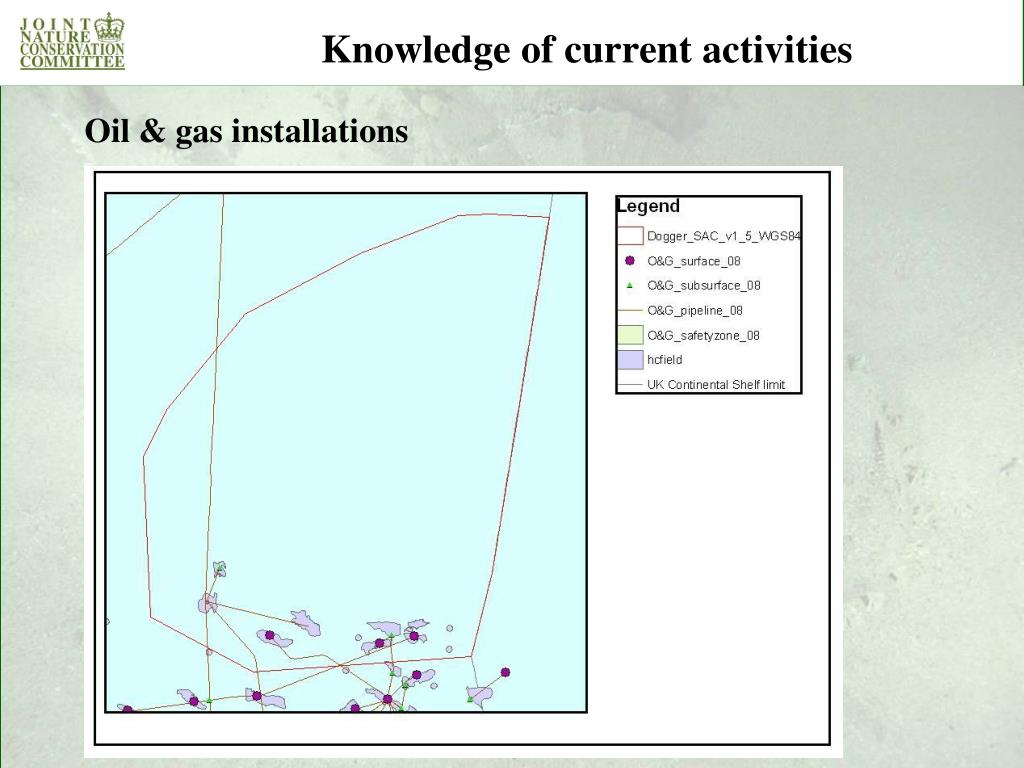 JOINT NATURE CONSERVATION COMMITTEE

Knowledge of current activities

Oil & gas installations

Legend
Dogger_SAC_v1_5_WGS84
O&G_surface_08
O&G_subsurface_08
O&G_pipeline_08
O&G_safetyzone_08
hcfield
UK Continental Shelf limit